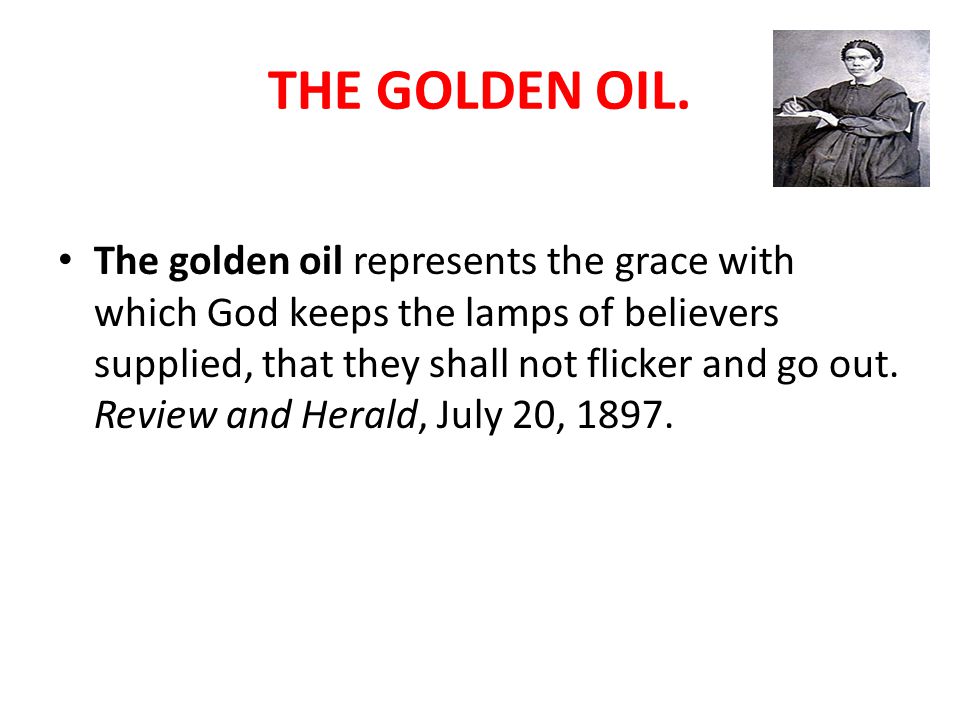 THE GOLDEN OIL.

• The golden oil represents the grace with which God keeps the lamps of believers supplied, that they shall not flicker and go out. Review and Herald, July 20, 1897.